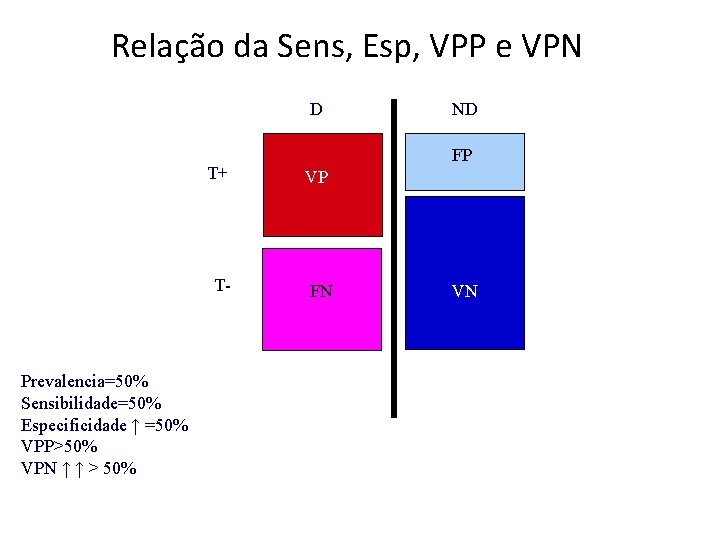 Relação da Sens, Esp, VPP e VPN

D

ND

T+

VP

FP

T-

FN

VN

Prevalencia=50%
Sensibilidade=50%
Especificidade ↑ =50%
VPP>50%
VPN ↑ ↑ > 50%